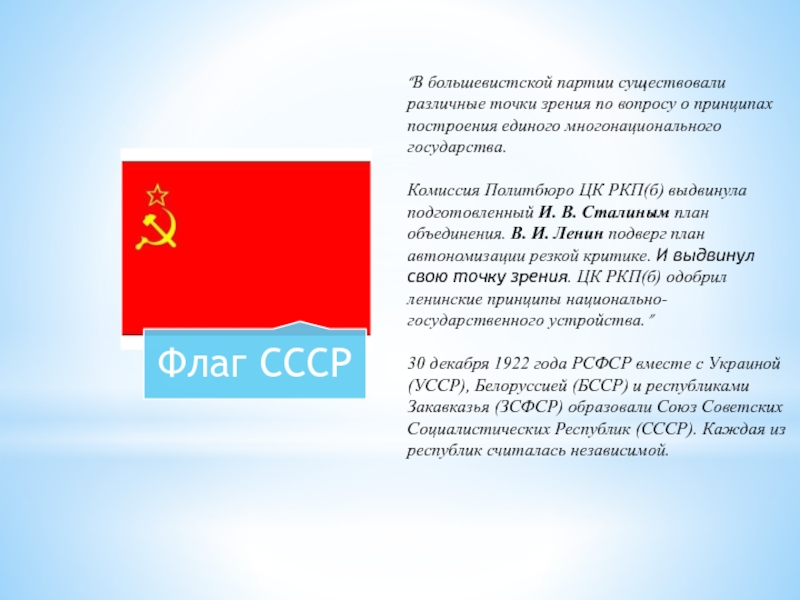 Флаг СССР

"В большевистской партии существовали различные точки зрения по вопросу о принципах построения единого многонационального государства.

Комиссия Политбюро ЦК РКП(б) выдвинула подготовленный И. В. Сталиным план объединения. В. И. Ленин подверг план автономизации резкой критике. И выдвинул свою точку зрения. ЦК РКП(б) одобрил ленинские принципы национально-государственного устройства."

30 декабря 1922 года РСФСР вместе с Украиной (УССР), Белоруссией (БССР) и республиками Закавказья (ЗСФСР) образовали Союз Советских Социалистических Республик (СССР). Каждая из республик считалась независимой.